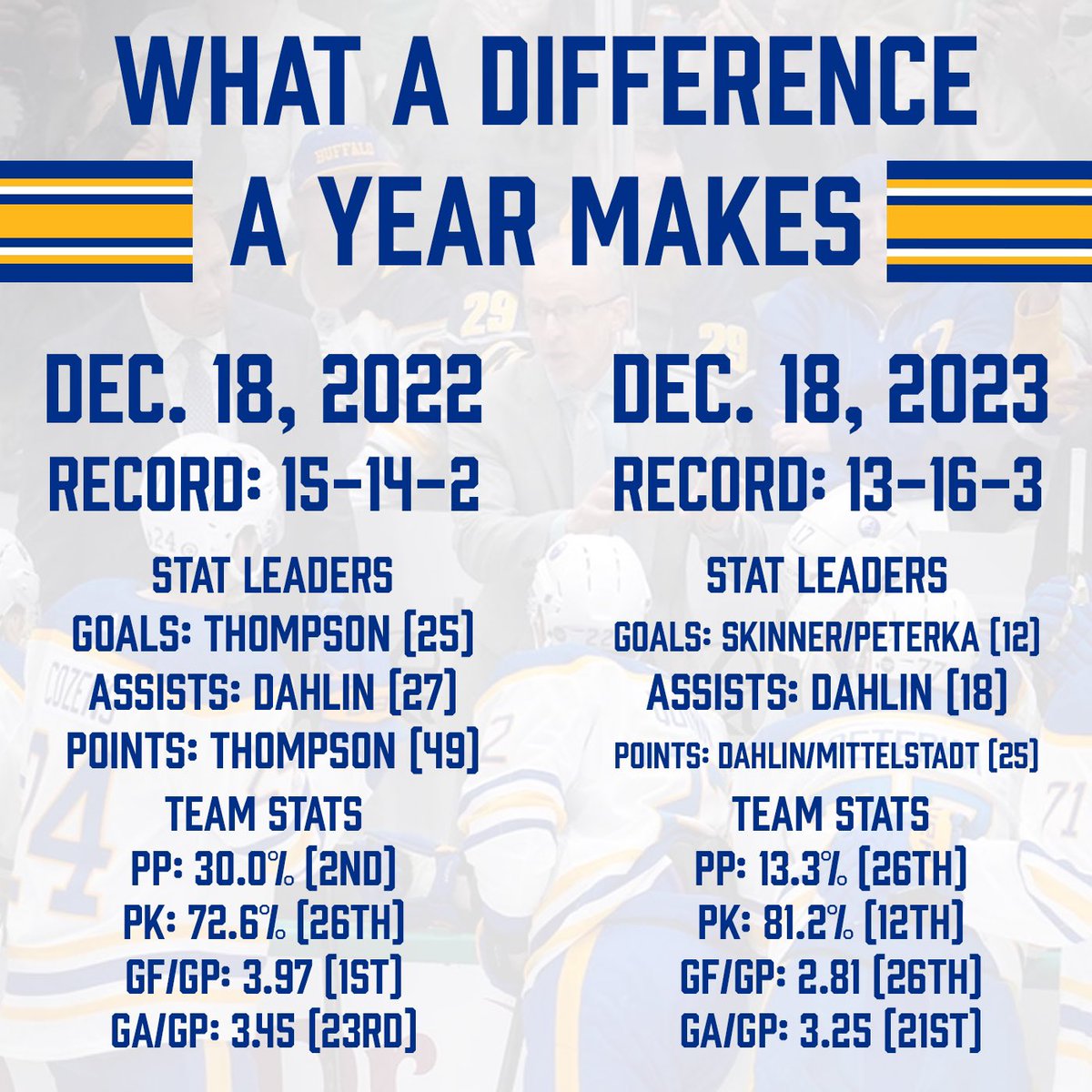 WHAT A DIFFERENCE
A YEAR MAKES

DEC. 18, 2022
RECORD: 15-14-2

STAT LEADERS
GOALS: THOMPSON (25)
ASSISTS: DAHLIN (27)
POINTS: THOMPSON (49)

TEAM STATS
PP: 30.0% (2ND)
PK: 72.6% (26TH)
GF/GP: 3.97 (1ST)
GA/GP: 3.45 (23RD)

DEC. 18, 2023
RECORD: 13-16-3

STAT LEADERS
GOALS: SKINNER/PETERKA (12)
ASSISTS: DAHLIN (18)
POINTS: DAHLIN/MITTELSTADT (25)

TEAM STATS
PP: 13.3% (26TH)
PK: 81.2% (12TH)
GF/GP: 2.81 (26TH)
GA/GP: 3.25 (21ST)